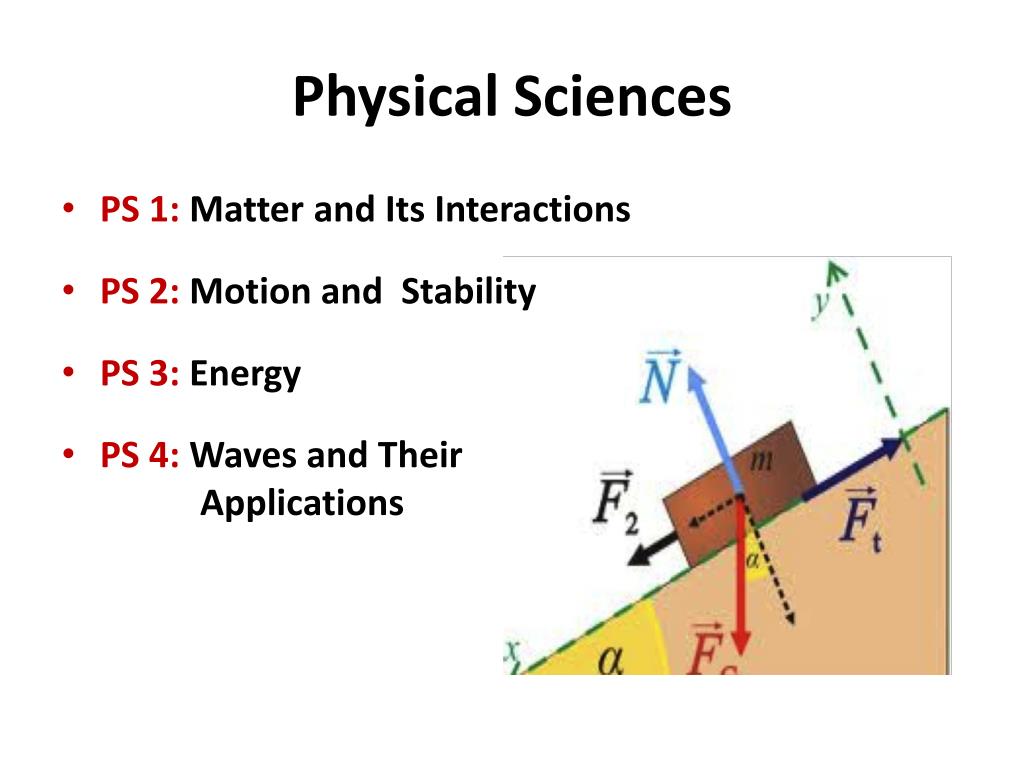 Physical Sciences

• PS 1: Matter and Its Interactions

• PS 2: Motion and Stability

• PS 3: Energy

• PS 4: Waves and Their Applications

$y$

$\vec{N}$

$m$

$\vec{F}_2$

$\vec{F}_t$

$\alpha$

$x$

$\alpha$

$\vec{F}_G$